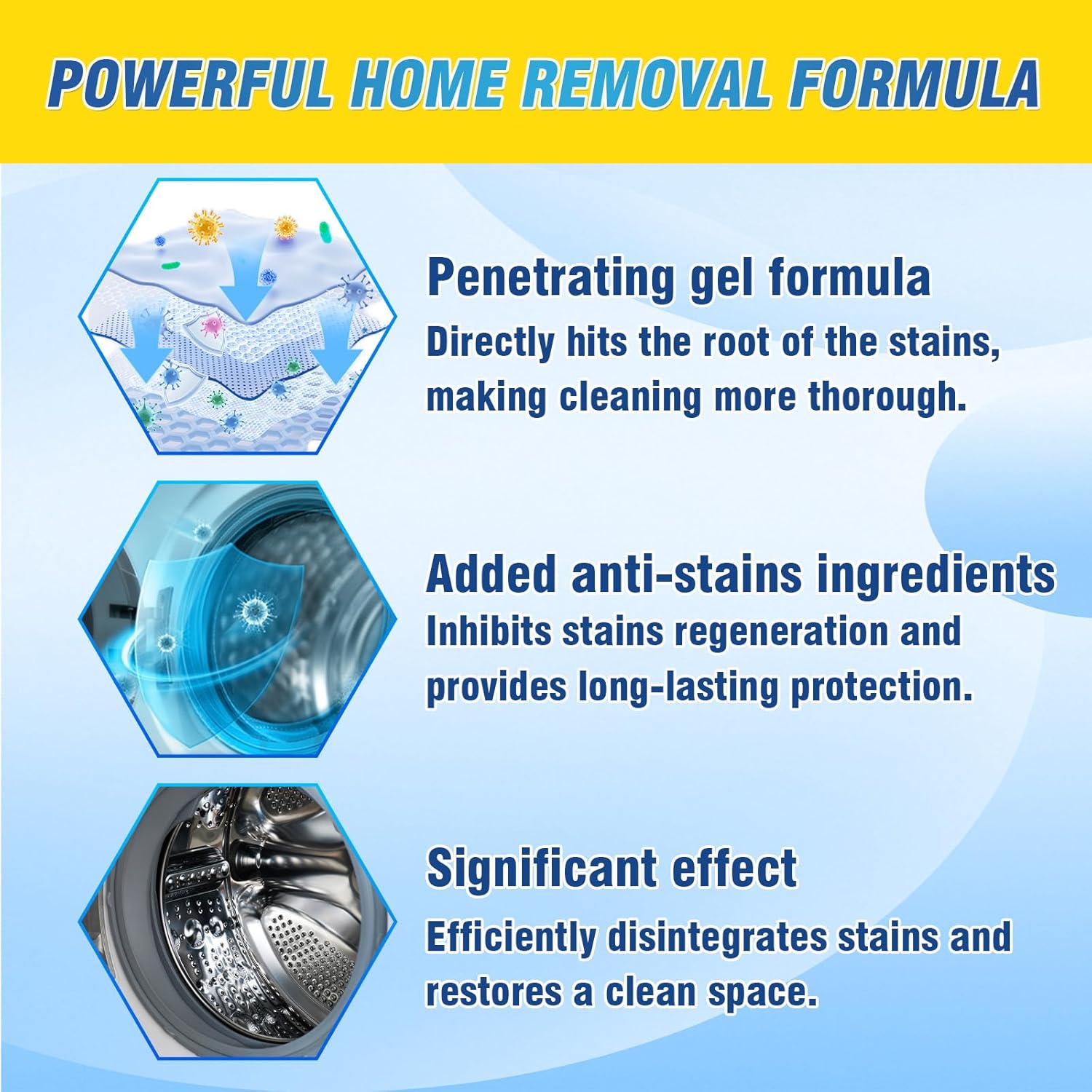 POWERFUL HOME REMOVAL FORMULA

Penetrating gel formula
Directly hits the root of the stains, making cleaning more thorough.

Added anti-stains ingredients
Inhibits stains regeneration and provides long-lasting protection.

Significant effect
Efficiently disintegrates stains and restores a clean space.